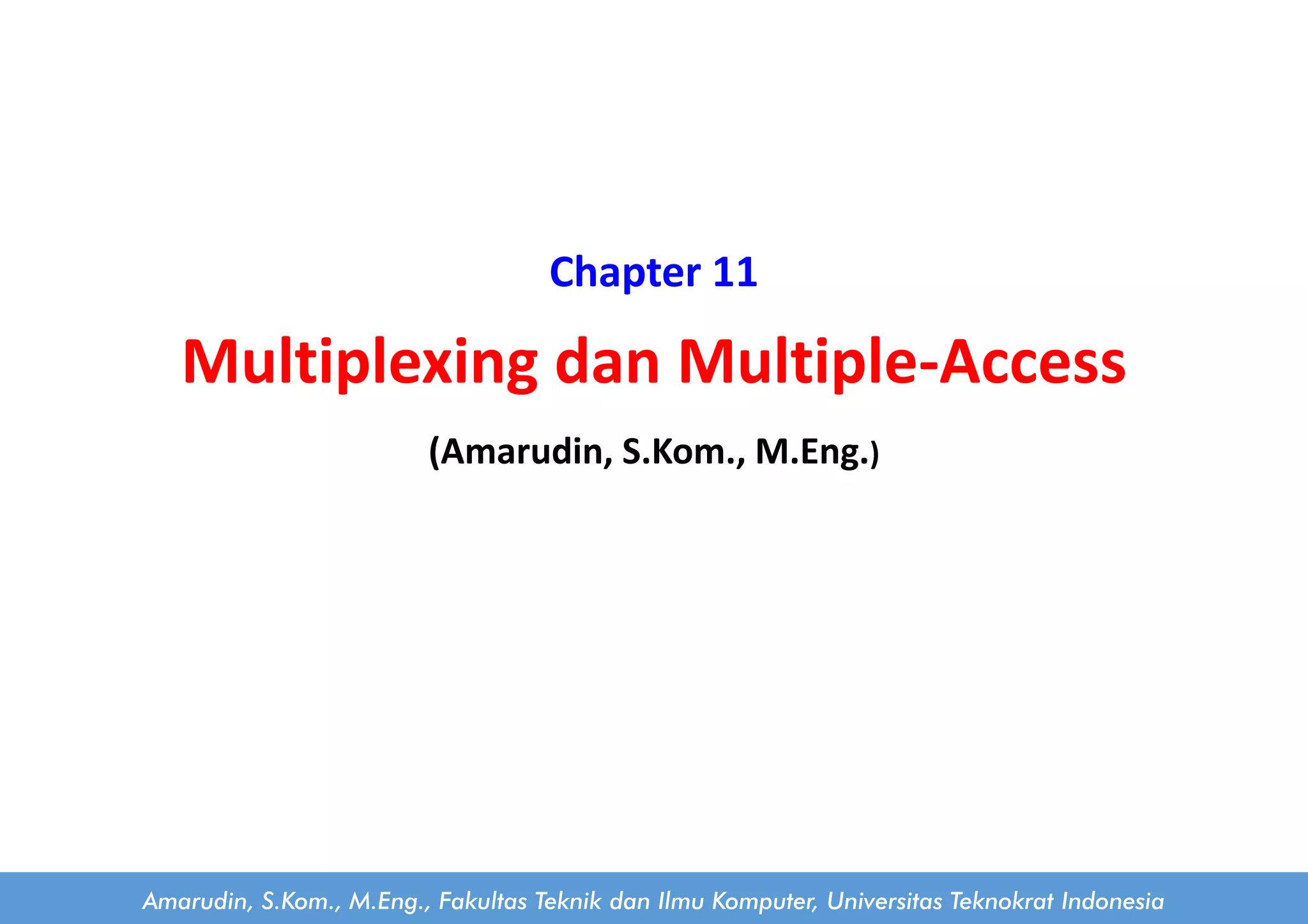 Chapter 11

Multiplexing dan Multiple-Access

(Amarudin, S.Kom., M.Eng.)

Amarudin, S.Kom., M.Eng., Fakultas Teknik dan Ilmu Komputer, Universitas Teknokrat Indonesia